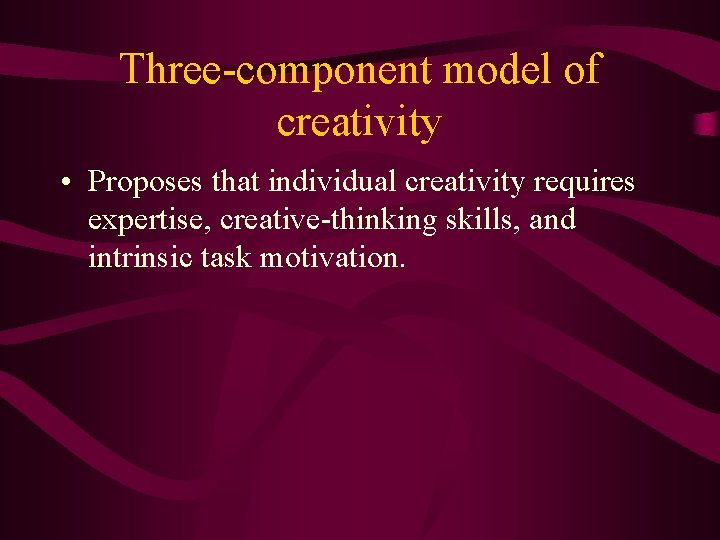 Three-component model of creativity

• Proposes that individual creativity requires expertise, creative-thinking skills, and intrinsic task motivation.